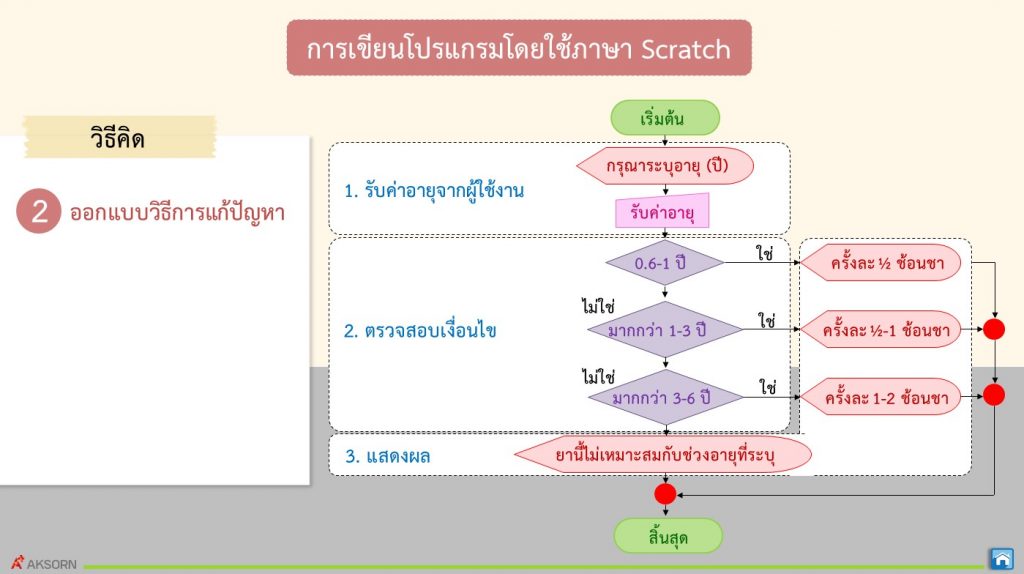 การเขียนโปรแกรมโดยใช้ภาษา Scratch

วิธีคิด

2 ออกแบบวิธีการแก้ปัญหา

เริ่มต้น

1. รับค่าอายุจากผู้ใช้งาน

กรุณาระบุอายุ (ปี)

รับค่าอายุ

2. ตรวจสอบเงื่อนไข

0.6-1 ปี

ใช่

ครั้งละ ½ ช้อนชา

ไม่ใช่

มากกว่า 1-3 ปี

ใช่

ครั้งละ ½-1 ช้อนชา

ไม่ใช่

มากกว่า 3-6 ปี

ใช่

ครั้งละ 1-2 ช้อนชา

3. แสดงผล

ยานี้ไม่เหมาะสมกับช่วงอายุที่ระบุ

สิ้นสุด

AKSORN